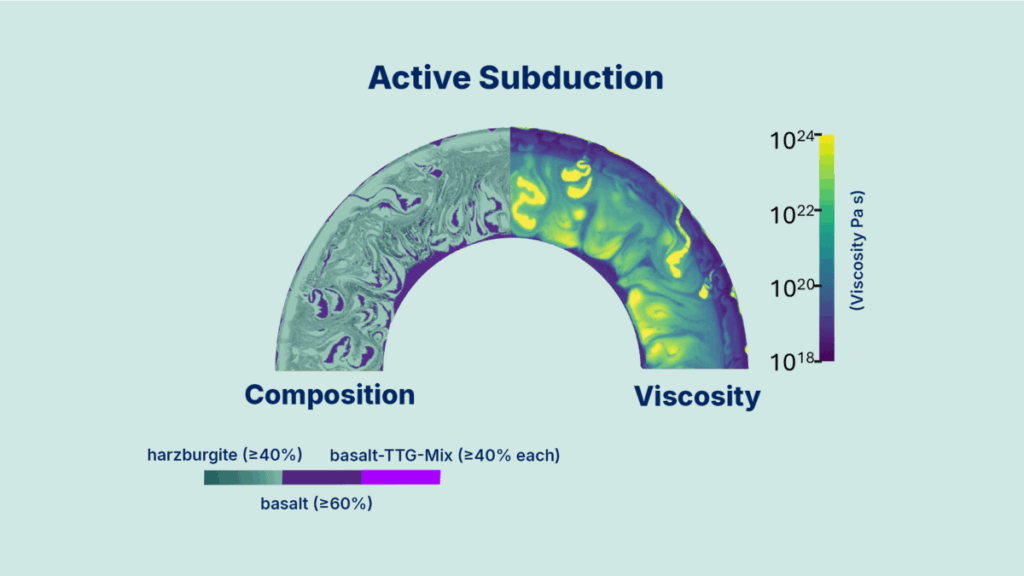 Active Subduction

$10^{24}$

$10^{22}$

$10^{20}$

$10^{18}$

(Viscosity Pa s)

Composition

Viscosity

harzburgite (≥40%)

basalt-TTG-Mix (≥40% each)

basalt (≥60%)